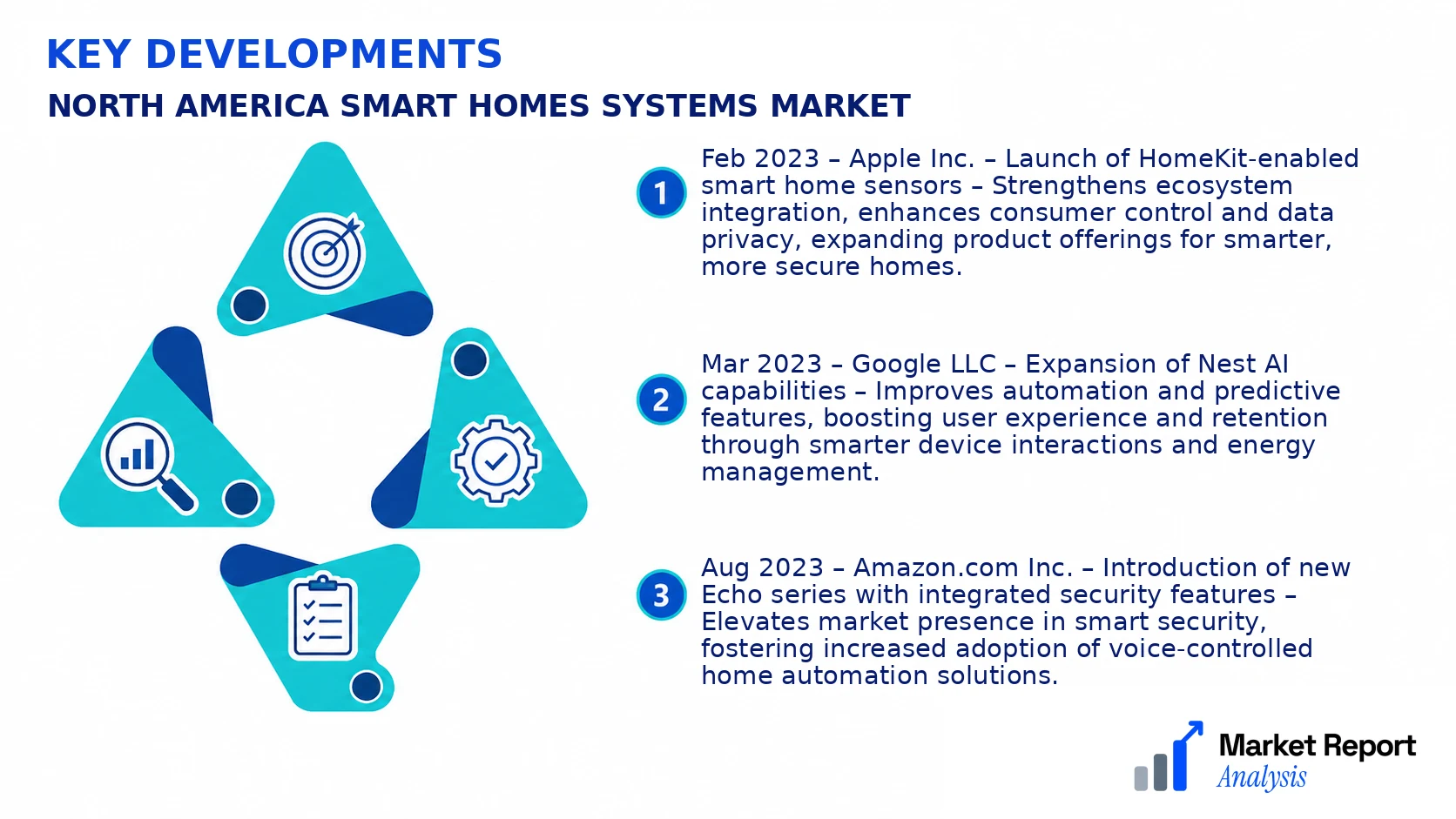 KEY DEVELOPMENTS

NORTH AMERICA SMART HOMES SYSTEMS MARKET

1 Feb 2023 – Apple Inc. – Launch of HomeKit-enabled smart home sensors – Strengthens ecosystem integration, enhances consumer control and data privacy, expanding product offerings for smarter, more secure homes.

2 Mar 2023 – Google LLC – Expansion of Nest AI capabilities – Improves automation and predictive features, boosting user experience and retention through smarter device interactions and energy management.

3 Aug 2023 – Amazon.com Inc. – Introduction of new Echo series with integrated security features – Elevates market presence in smart security, fostering increased adoption of voice-controlled home automation solutions.

Market Report Analysis